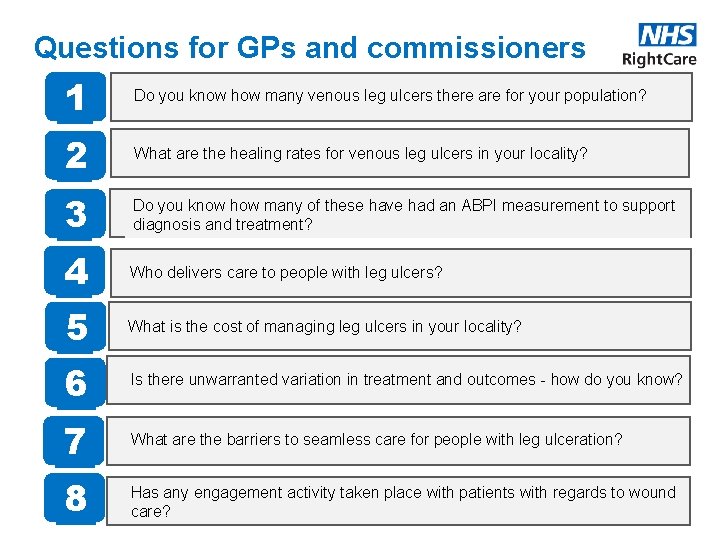 Questions for GPs and commissioners

NHS
RightCare

1 Do you know how many venous leg ulcers there are for your population?

2 What are the healing rates for venous leg ulcers in your locality?

3 Do you know how many of these have had an ABPI measurement to support diagnosis and treatment?

4 Who delivers care to people with leg ulcers?

5 What is the cost of managing leg ulcers in your locality?

6 Is there unwarranted variation in treatment and outcomes - how do you know?

7 What are the barriers to seamless care for people with leg ulceration?

8 Has any engagement activity taken place with patients with regards to wound care?